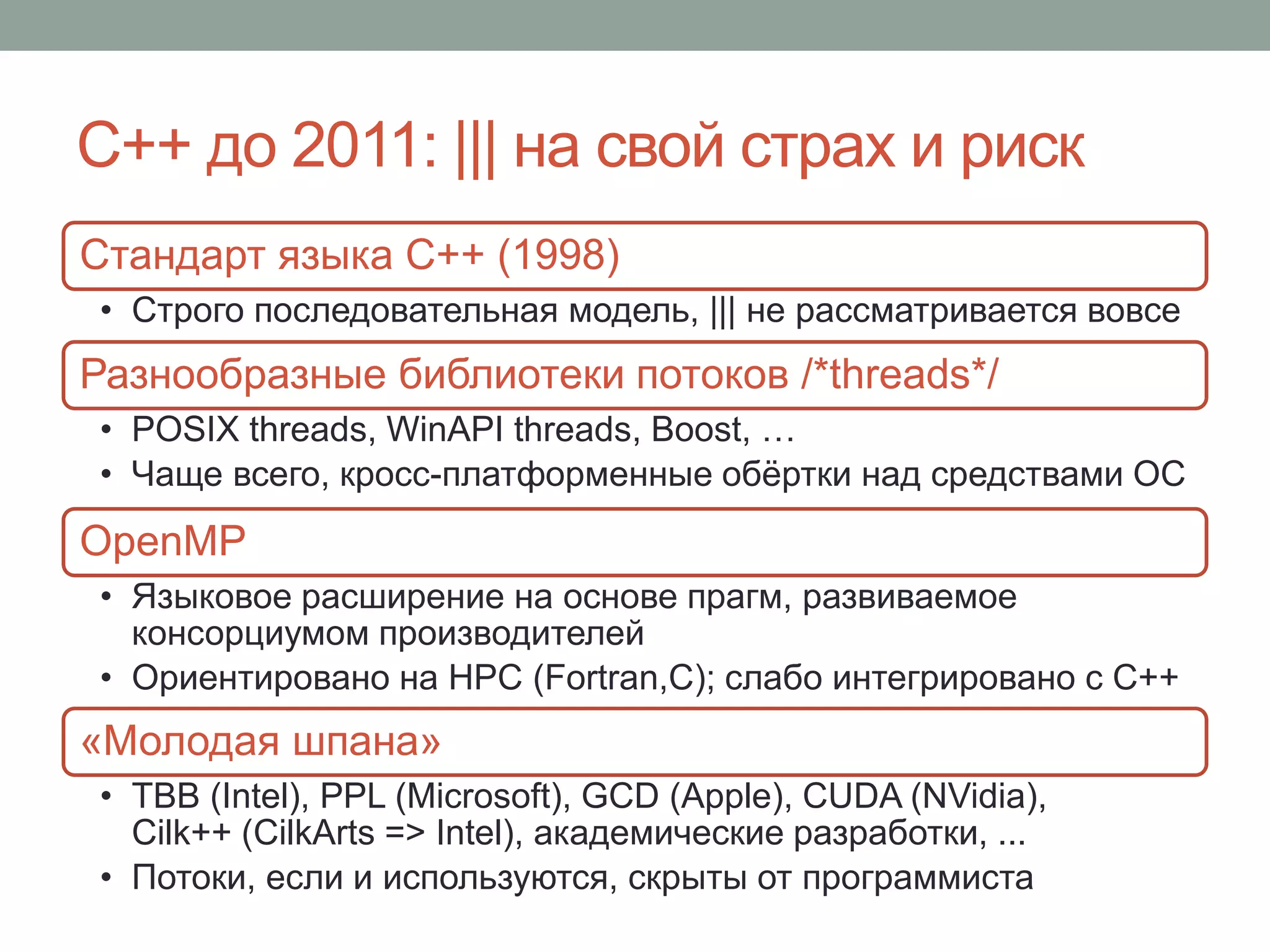 C++ до 2011: ||| на свой страх и риск

Стандарт языка C++ (1998)

• Строго последовательная модель, ||| не рассматривается вовсе

Разнообразные библиотеки потоков /*threads*/

• POSIX threads, WinAPI threads, Boost, …
• Чаще всего, кросс-платформенные обёртки над средствами ОС

OpenMP

• Языковое расширение на основе прагм, развиваемое консорциумом производителей
• Ориентировано на HPC (Fortran,C); слабо интегрировано с C++

«Молодая шпана»

• TBB (Intel), PPL (Microsoft), GCD (Apple), CUDA (NVidia), Cilk++ (CilkArts => Intel), академические разработки, ...
• Потоки, если и используются, скрыты от программиста